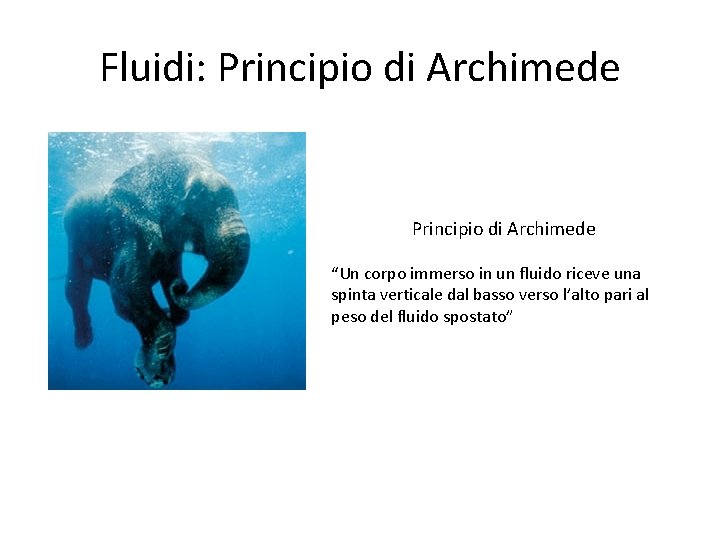 Fluidi: Principio di Archimede

Principio di Archimede

“Un corpo immerso in un fluido riceve una spinta verticale dal basso verso l’alto pari al peso del fluido spostato”